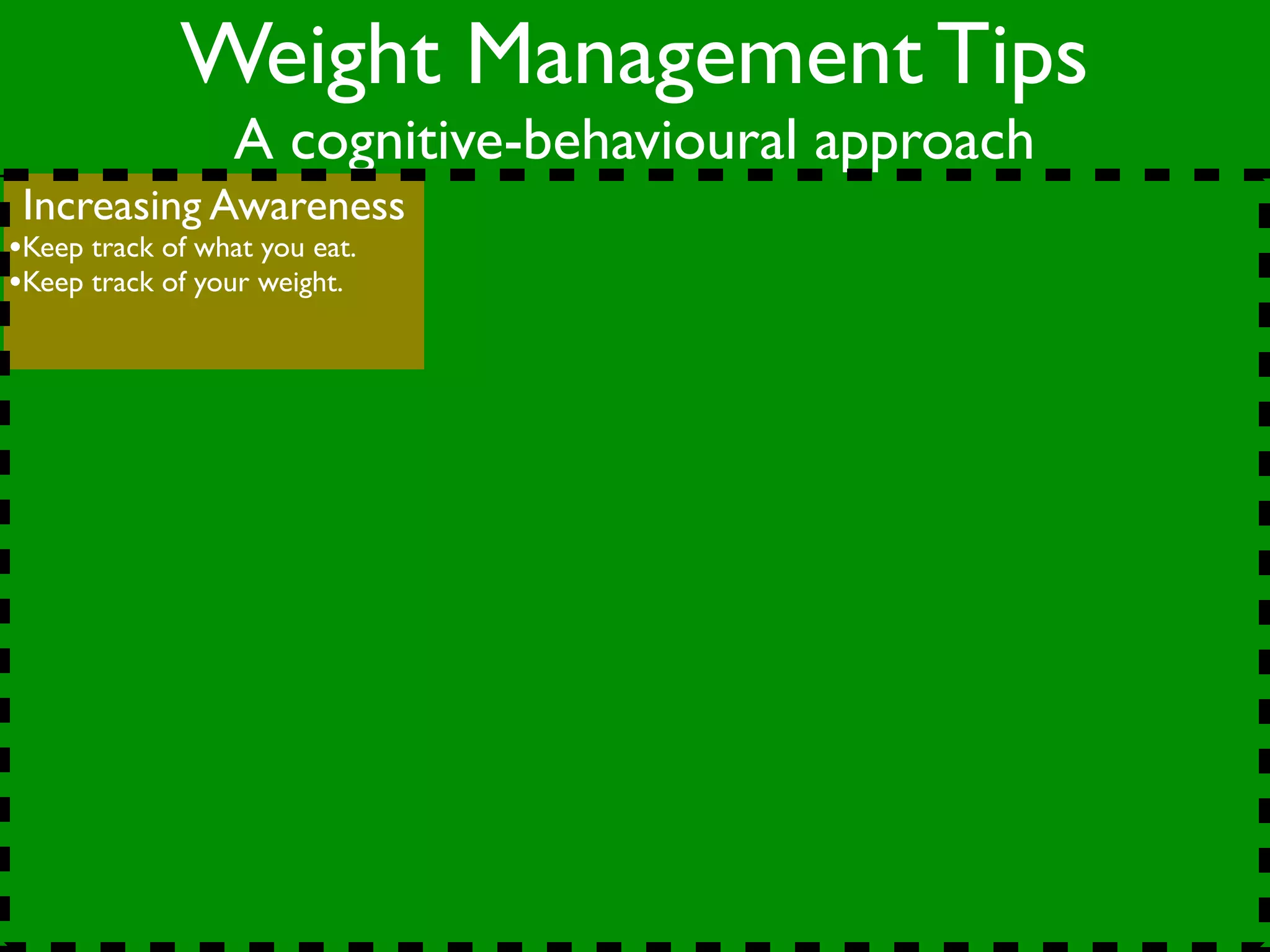 Weight Management Tips
A cognitive-behavioural approach

Increasing Awareness
•Keep track of what you eat.
•Keep track of your weight.